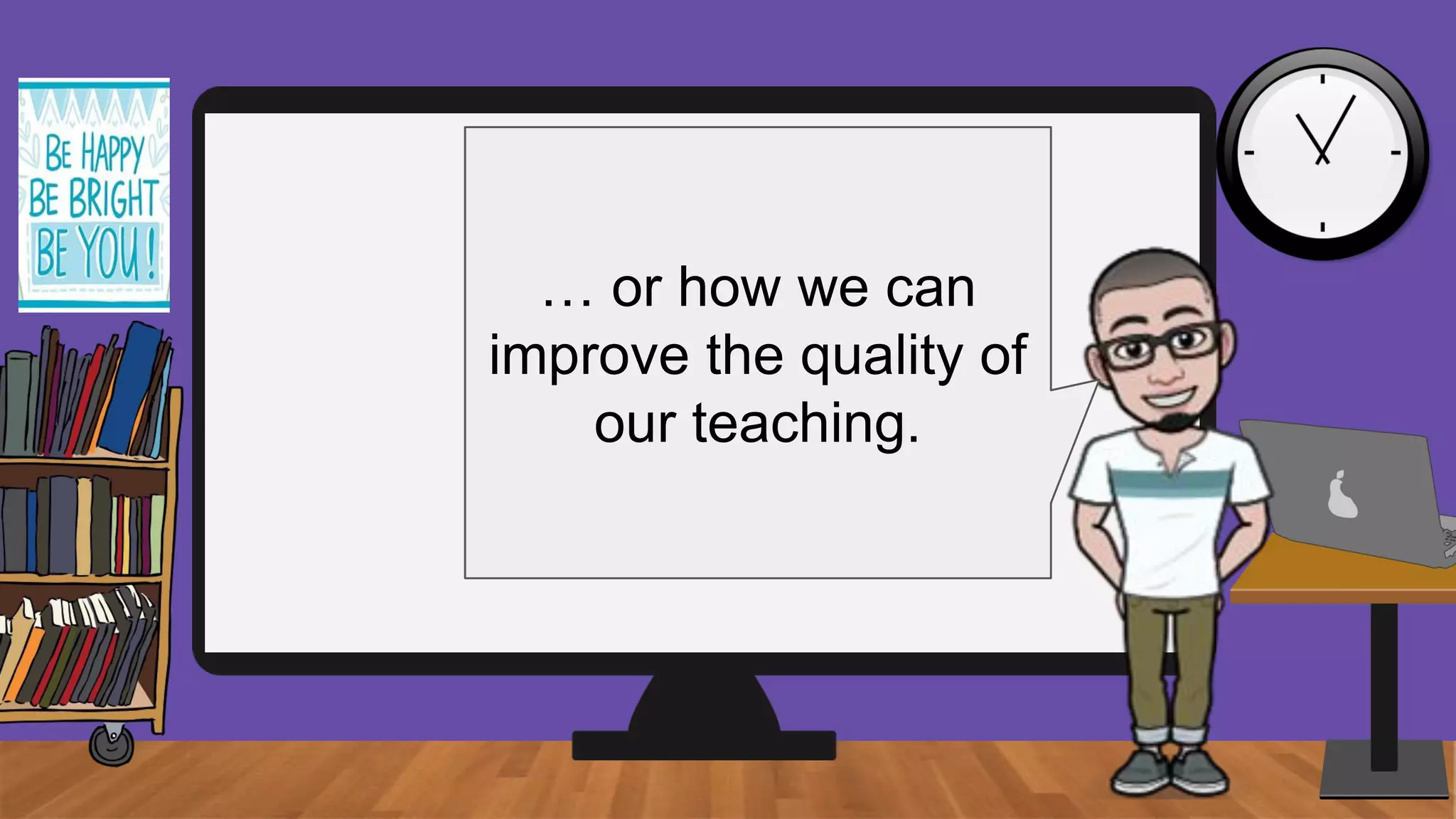 BE HAPPY
BE BRIGHT
BE YOU!

… or how we can improve the quality of our teaching.